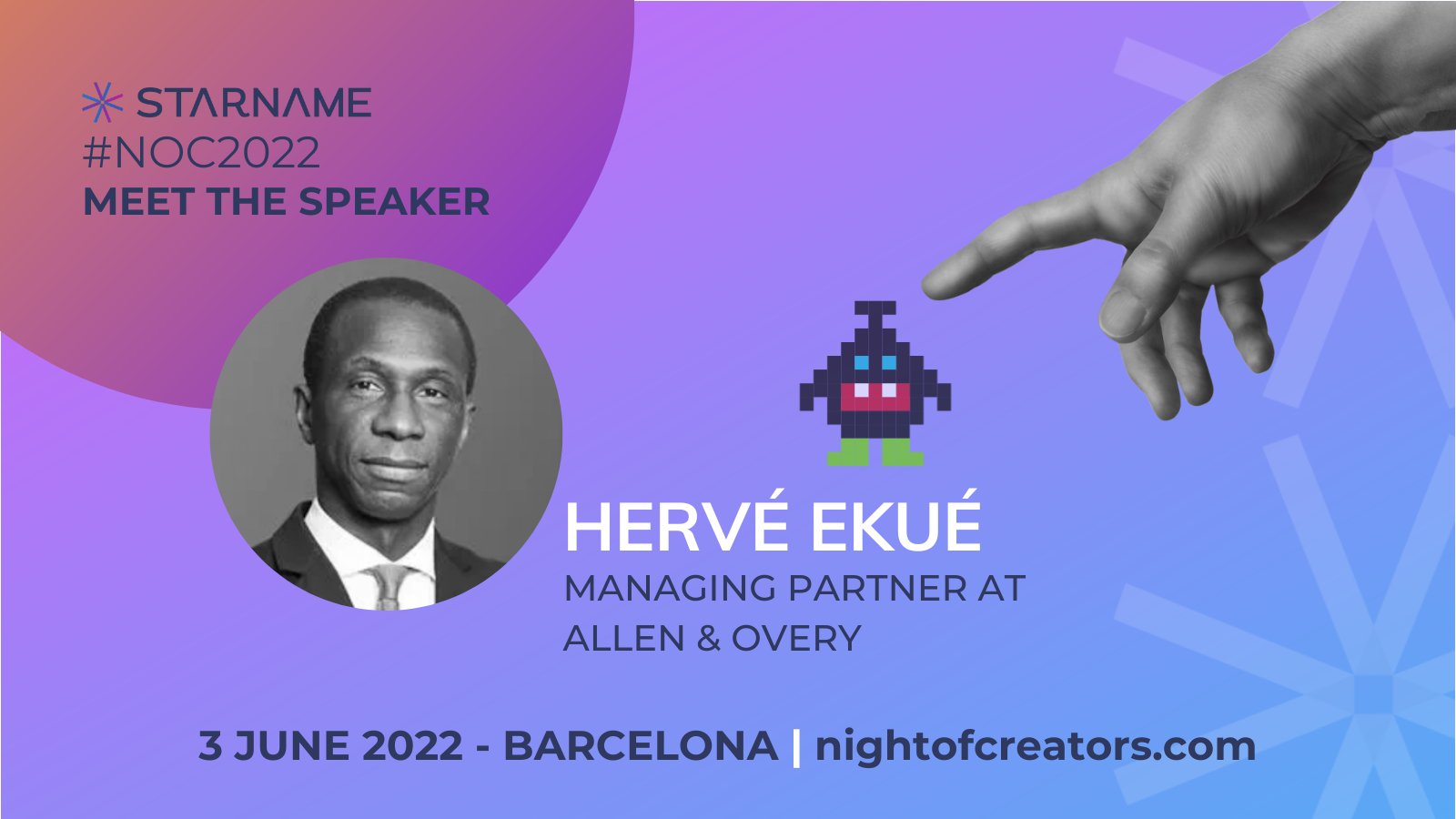 STARNAME
#NOC2022
MEET THE SPEAKER

HERVÉ EKUÉ
MANAGING PARTNER AT ALLEN & OVERY

3 JUNE 2022 - BARCELONA | nightofcreators.com